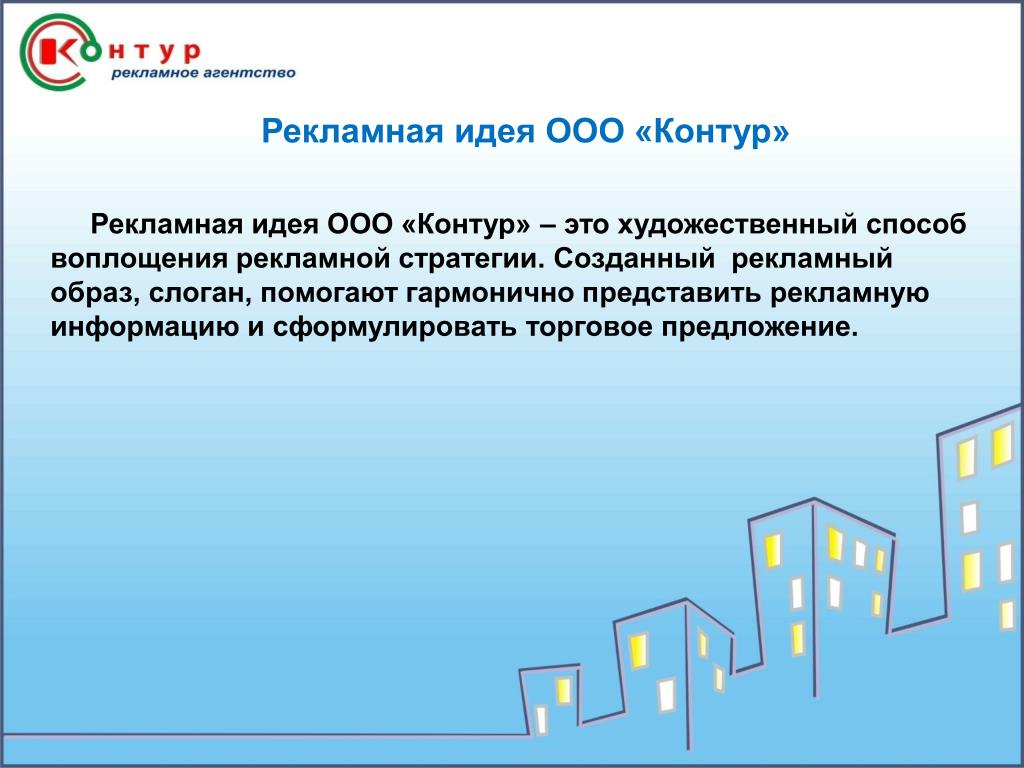 Контур
рекламное агентство

Рекламная идея ООО «Контур»

Рекламная идея ООО «Контур» – это художественный способ воплощения рекламной стратегии. Созданный рекламный образ, слоган, помогают гармонично представить рекламную информацию и сформулировать торговое предложение.